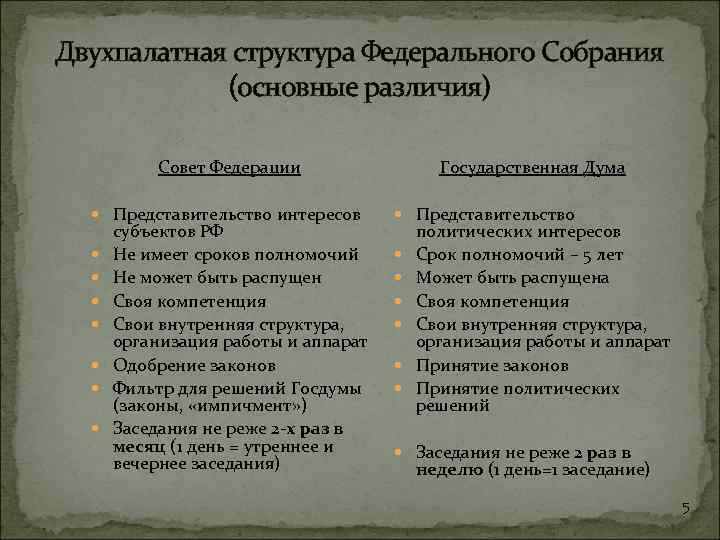 Двухпалатная структура Федерального Собрания (основные различия)

Совет Федерации

- Представительство интересов субъектов РФ
- Не имеет сроков полномочий
- Не может быть распущен
- Своя компетенция
- Свои внутренняя структура, организация работы и аппарат
- Одобрение законов
- Фильтр для решений Госдумы (законы, «импичмент»)
- Заседания не реже 2-х раз в месяц (1 день = утреннее и вечернее заседания)

Государственная Дума

- Представительство политических интересов
- Срок полномочий – 5 лет
- Может быть распущена
- Своя компетенция
- Свои внутренняя структура, организация работы и аппарат
- Принятие законов
- Принятие политических решений
- Заседания не реже 2 раз в неделю (1 день=1 заседание)

5